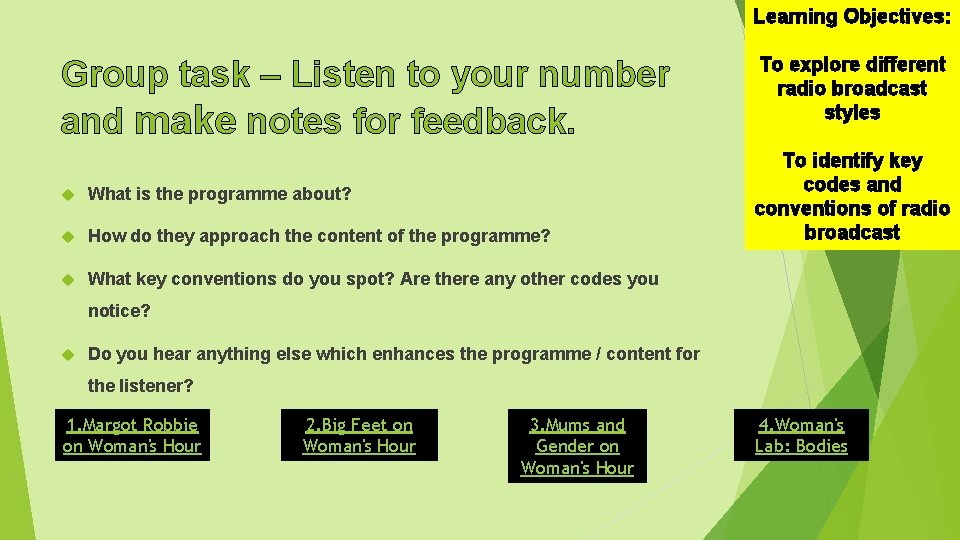 Learning Objectives:

To explore different radio broadcast styles

To identify key codes and conventions of radio broadcast

Group task – Listen to your number and make notes for feedback.

What is the programme about?

How do they approach the content of the programme?

What key conventions do you spot? Are there any other codes you notice?

Do you hear anything else which enhances the programme / content for the listener?

1.Margot Robbie on Woman's Hour

2.Big Feet on Woman's Hour

3.Mums and Gender on Woman's Hour

4.Woman's Lab: Bodies